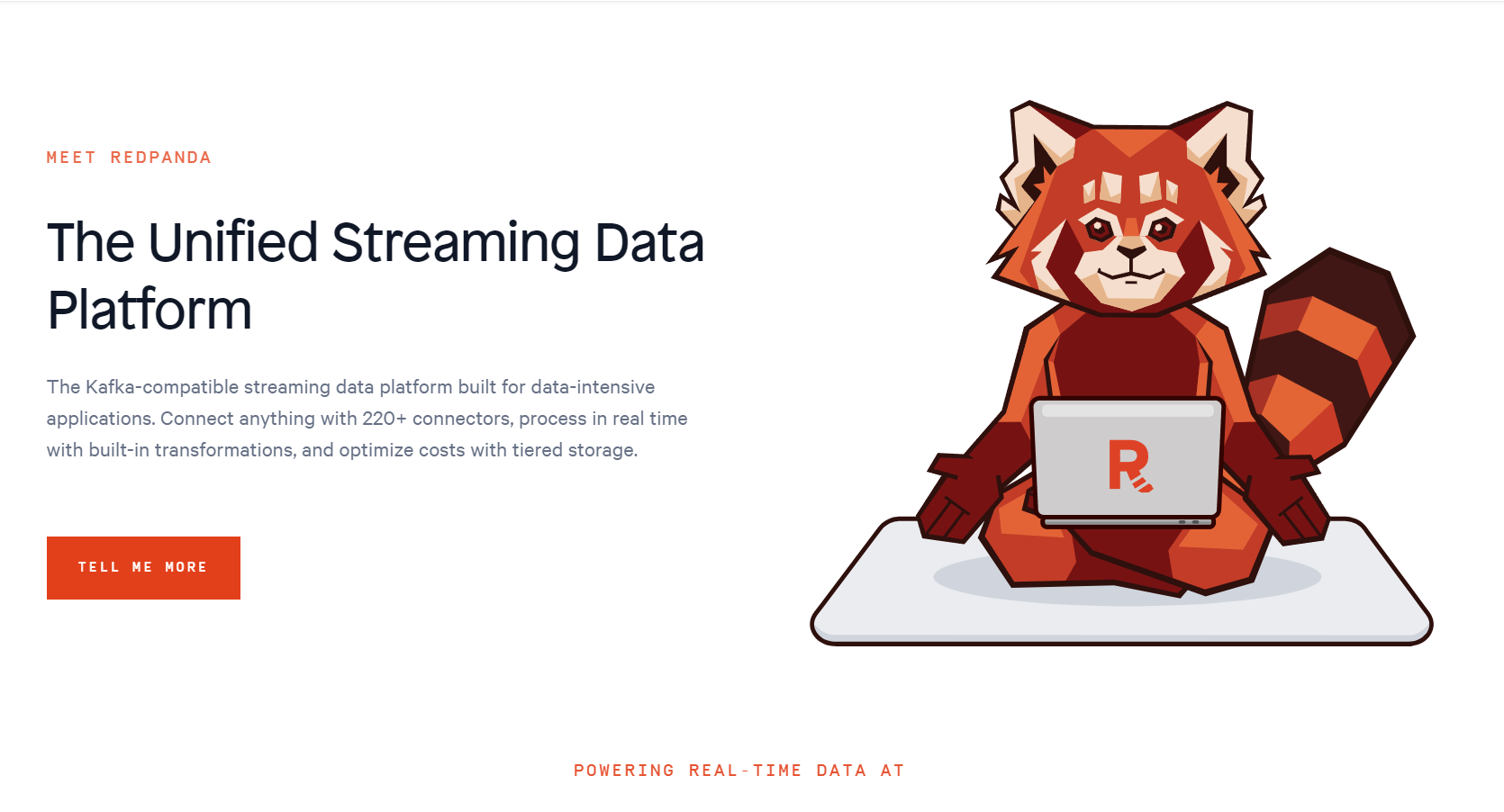 MEET REDPANDA

The Unified Streaming Data Platform

The Kafka-compatible streaming data platform built for data-intensive applications. Connect anything with 220+ connectors, process in real time with built-in transformations, and optimize costs with tiered storage.

TELL ME MORE

R

POWERING REAL-TIME DATA AT